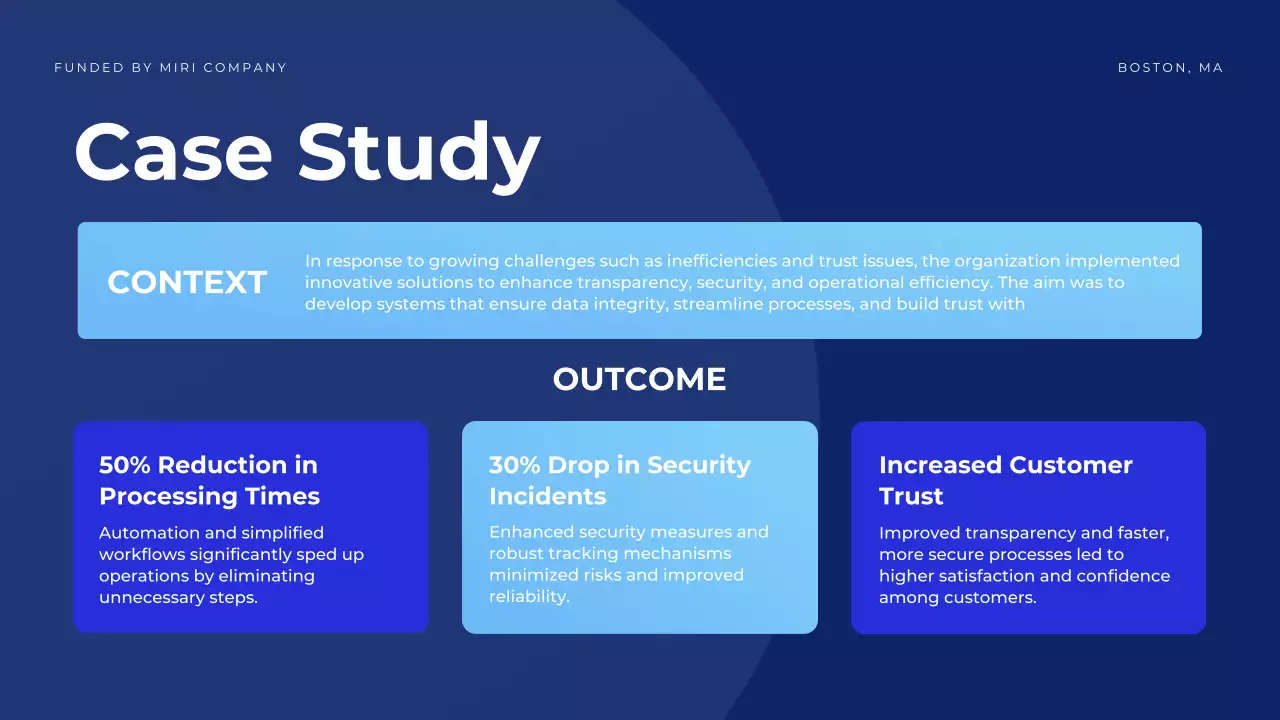 FUNDED BY MIRI COMPANY

BOSTON, MA

Case Study

CONTEXT

In response to growing challenges such as inefficiencies and trust issues, the organization implemented innovative solutions to enhance transparency, security, and operational efficiency. The aim was to develop systems that ensure data integrity, streamline processes, and build trust with

OUTCOME

50% Reduction in Processing Times

Automation and simplified workflows significantly sped up operations by eliminating unnecessary steps.

30% Drop in Security Incidents

Enhanced security measures and robust tracking mechanisms minimized risks and improved reliability.

Increased Customer Trust

Improved transparency and faster, more secure processes led to higher satisfaction and confidence among customers.